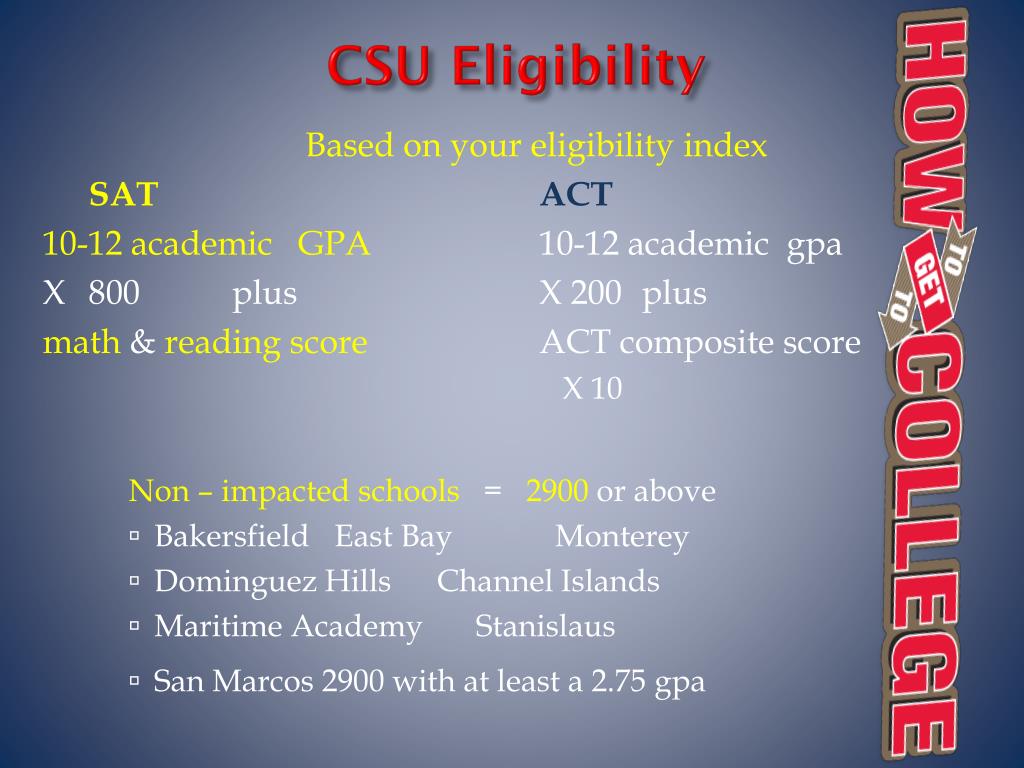 CSU Eligibility

Based on your eligibility index

SAT
10-12 academic GPA
X 800 plus
math & reading score

ACT
10-12 academic gpa
X 200 plus
ACT composite score
X 10

Non – impacted schools = 2900 or above
▫ Bakersfield East Bay Monterey
▫ Dominguez Hills Channel Islands
▫ Maritime Academy Stanislaus
▫ San Marcos 2900 with at least a 2.75 gpa

HOW TO GET TO COLLEGE